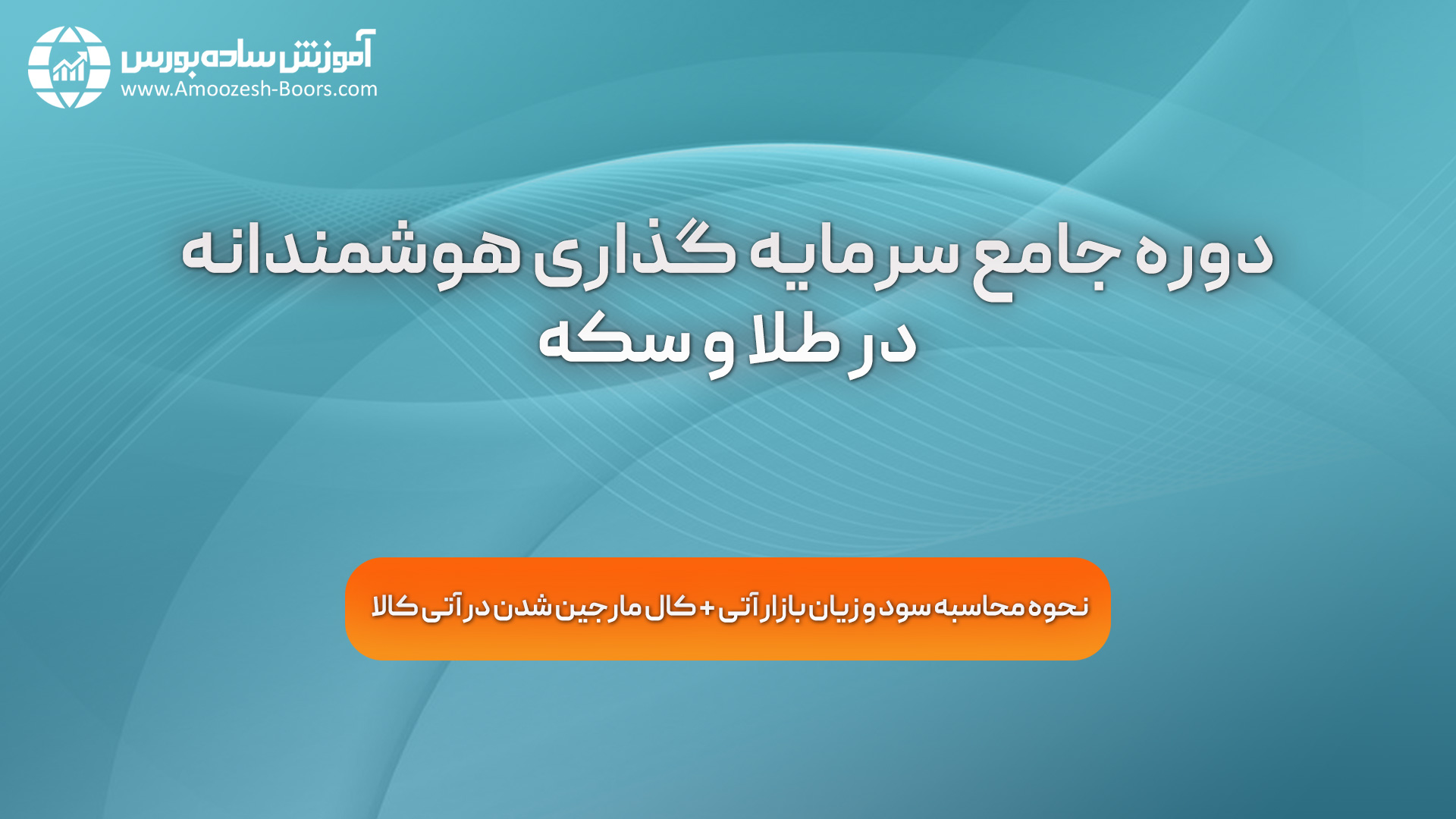 آموزش ساده بورس
www.Amoozesh-Boors.com

دوره جامع سرمایه گذاری هوشمندانه
در طلا و سکه

نحوه محاسبه سود و زیان بازار آتی + کال مارجین شدن در آتی کالا